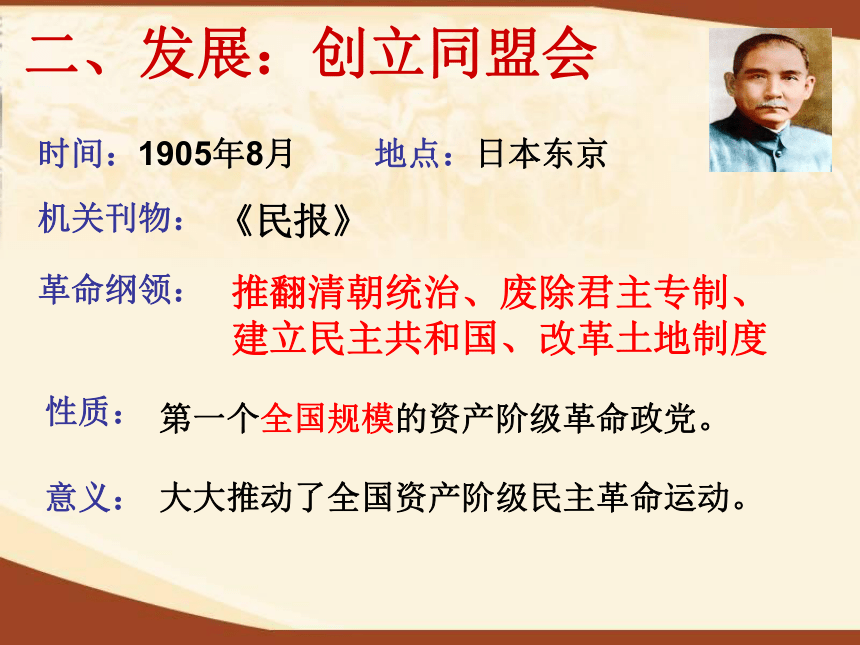 二、发展：创立同盟会

时间：1905年8月　　地点：日本东京

机关刊物：《民报》

革命纲领：推翻清朝统治、废除君主专制、建立民主共和国、改革土地制度

性质：第一个全国规模的资产阶级革命政党。

意义：大大推动了全国资产阶级民主革命运动。